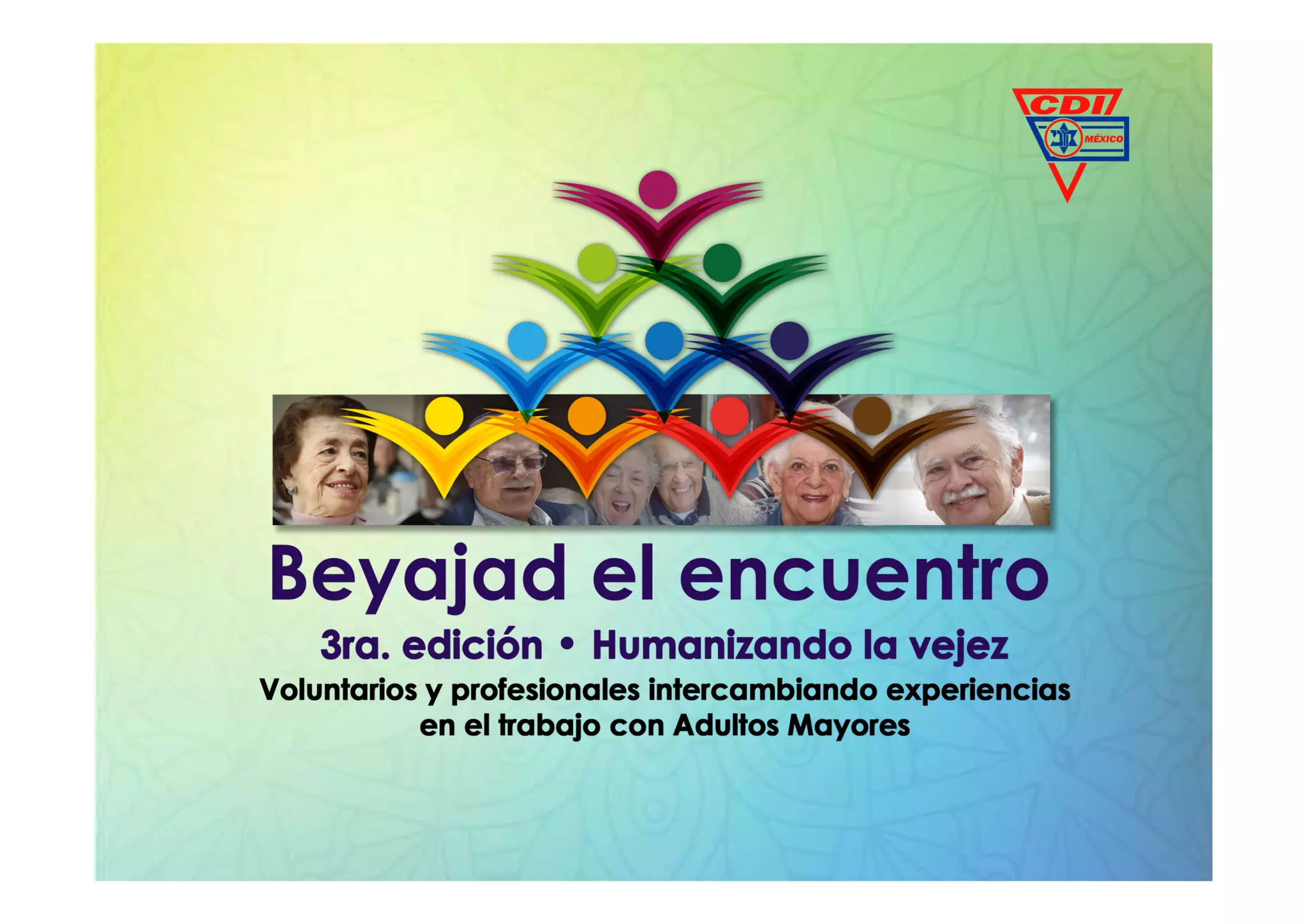 CDI
MÉXICO

Beyajad el encuentro

3ra. edición • Humanizando la vejez

Voluntarios y profesionales intercambiando experiencias en el trabajo con Adultos Mayores